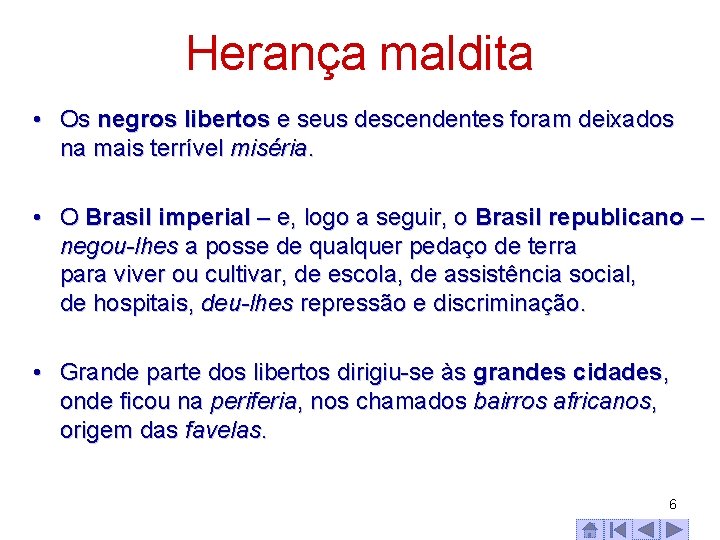 Herança maldita

• Os negros libertos e seus descendentes foram deixados na mais terrível miséria.

• O Brasil imperial – e, logo a seguir, o Brasil republicano – negou-lhes a posse de qualquer pedaço de terra para viver ou cultivar, de escola, de assistência social, de hospitais, deu-lhes repressão e discriminação.

• Grande parte dos libertos dirigiu-se às grandes cidades, onde ficou na periferia, nos chamados bairros africanos, origem das favelas.

6